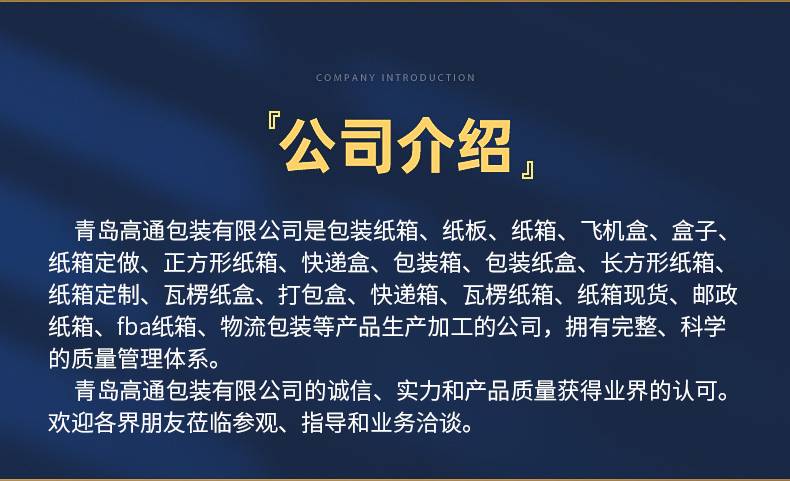 COMPANY INTRODUCTION

『公司介绍』

青岛高通包装有限公司是包装纸箱、纸板、纸箱、飞机盒、盒子、纸箱定做、正方形纸箱、快递盒、包装箱、包装纸盒、长方形纸箱、纸箱定制、瓦楞纸盒、打包盒、快递箱、瓦楞纸箱、纸箱现货、邮政纸箱、fba纸箱、物流包装等产品生产加工的公司，拥有完整、科学的质量管理体系。

青岛高通包装有限公司的诚信、实力和产品质量获得业界的认可。欢迎各界朋友莅临参观、指导和业务洽谈。